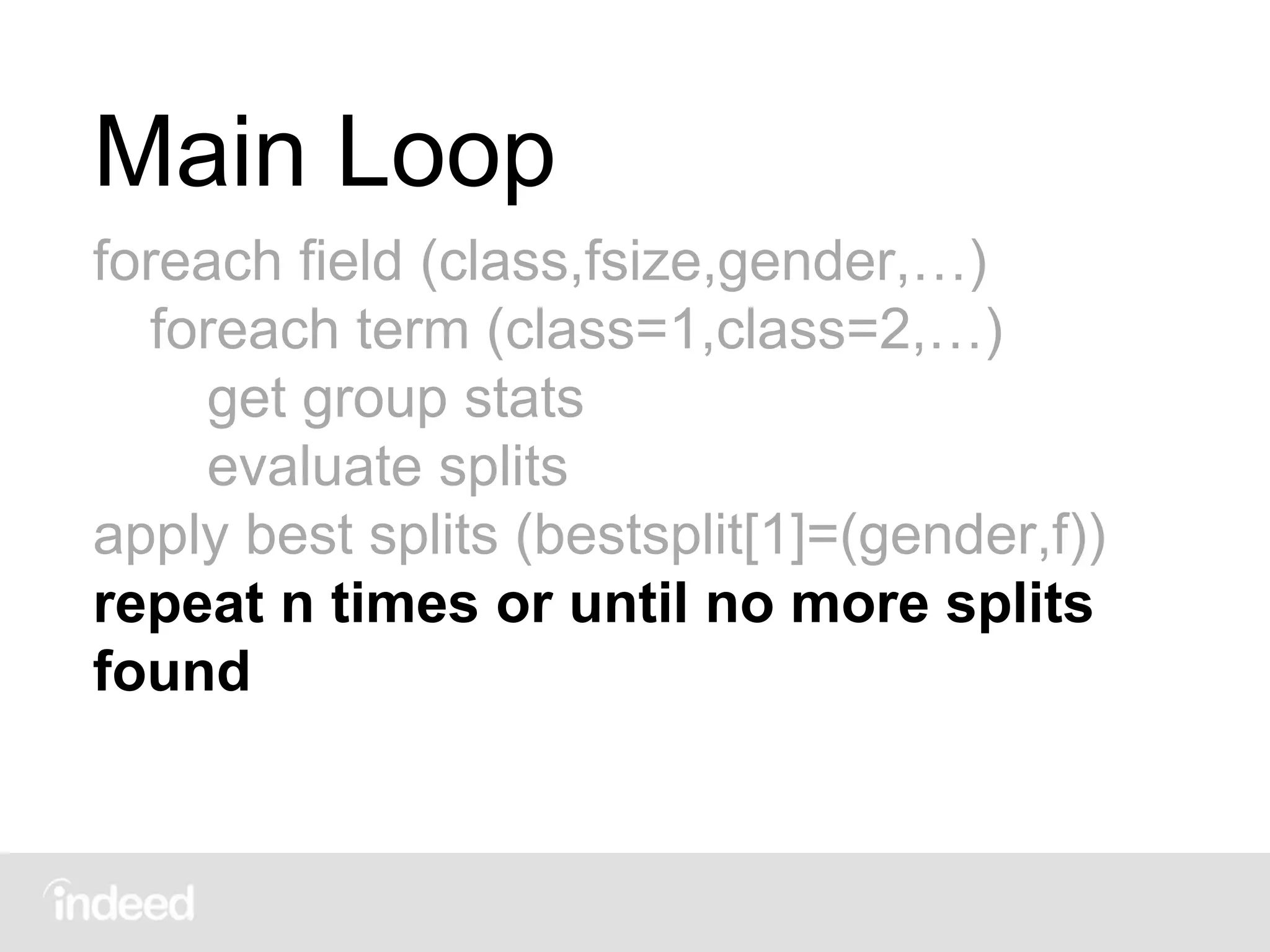 Main Loop

foreach field (class,fsize,gender,…)
foreach term (class=1,class=2,…)
get group stats
evaluate splits
apply best splits (bestsplit[1]=(gender,f))
repeat n times or until no more splits found

indeed